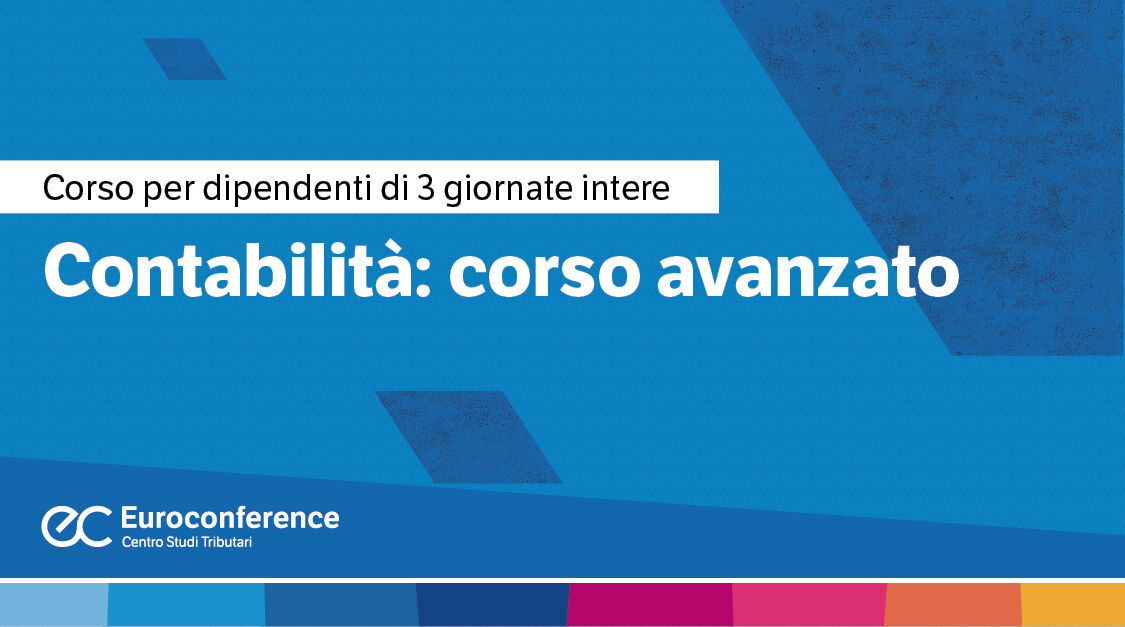 Corso per dipendenti di 3 giornate intere

Contabilità: corso avanzato

ec Euroconference
Centro Studi Tributari